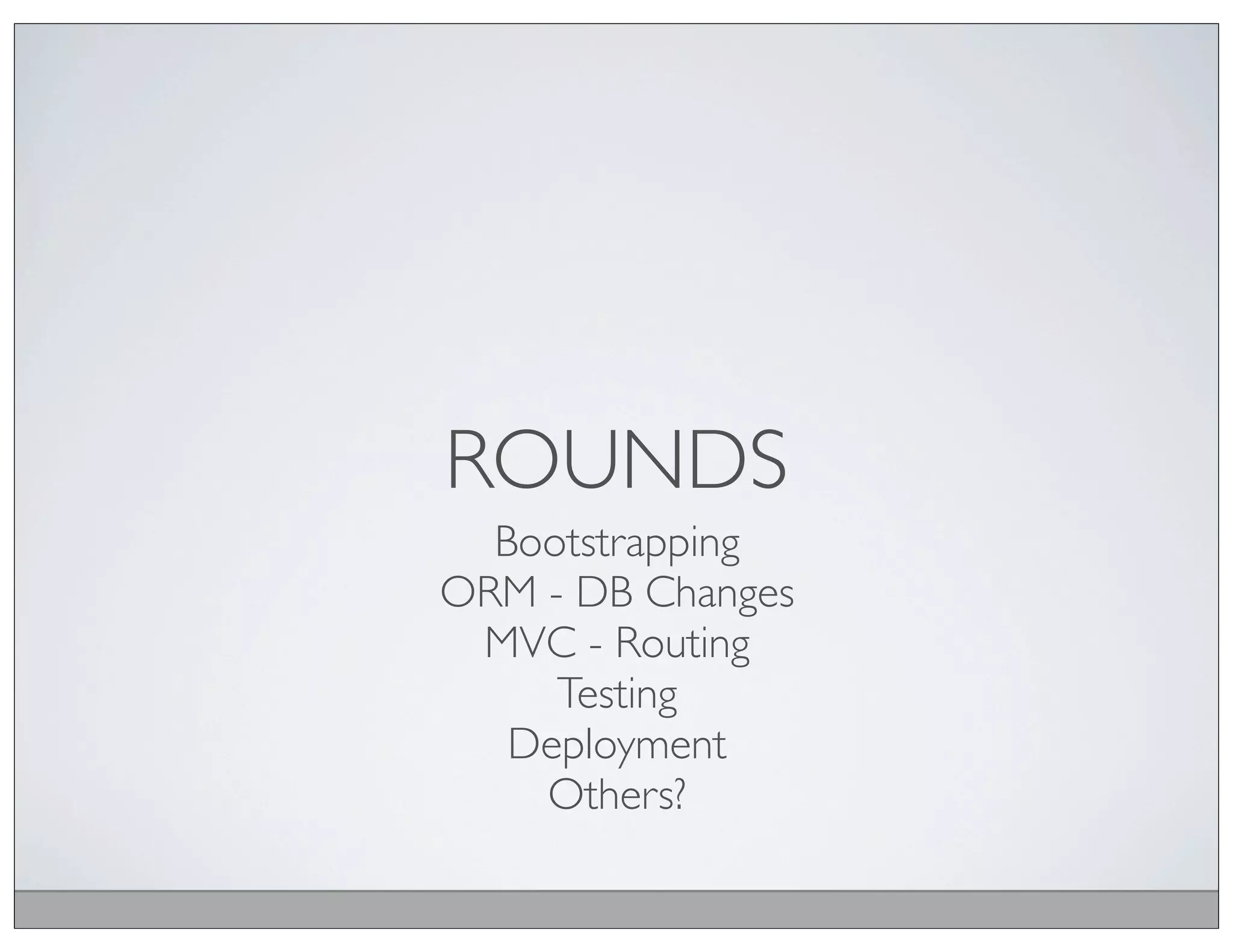 ROUNDS

Bootstrapping
ORM - DB Changes
MVC - Routing
Testing
Deployment
Others?